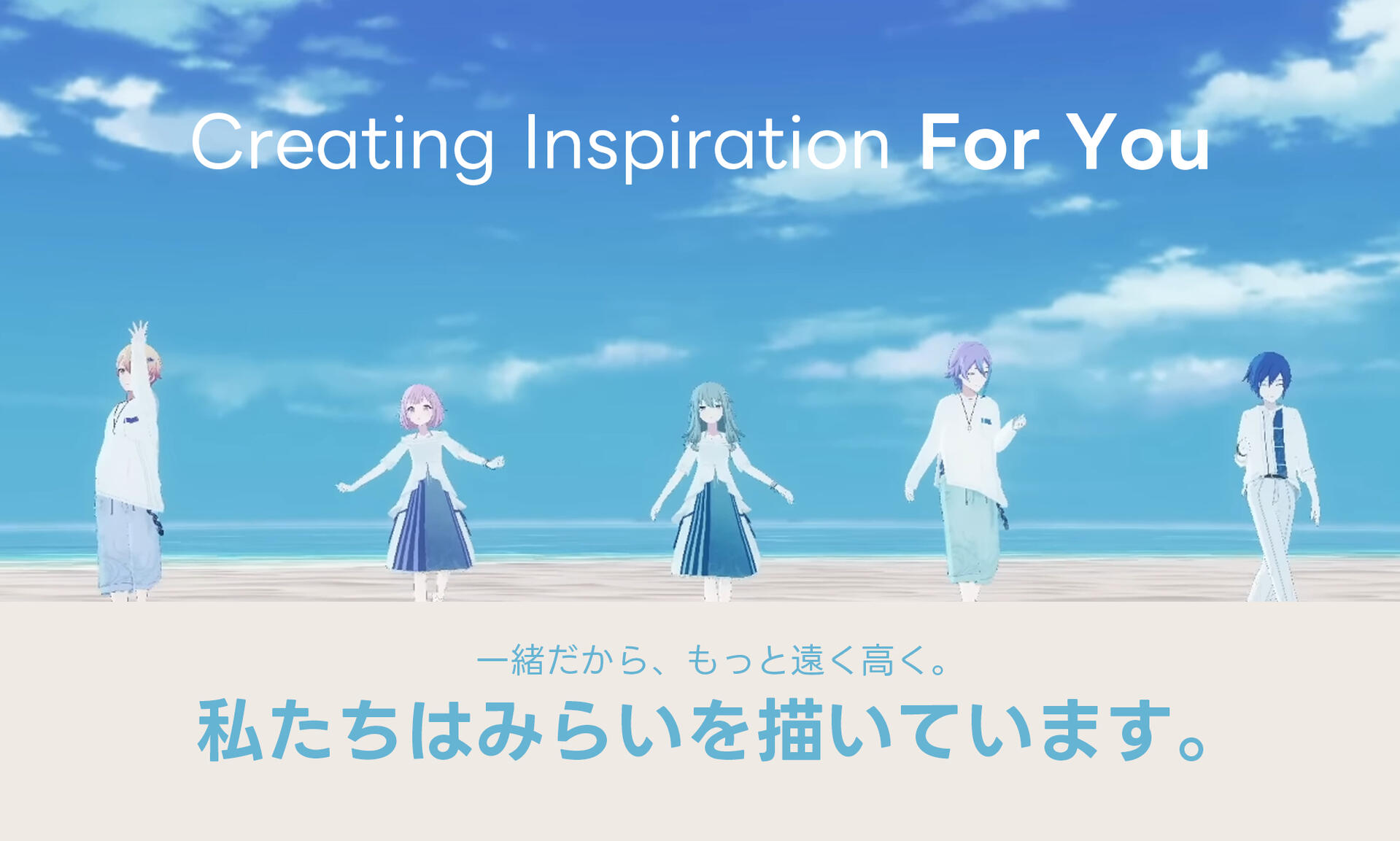 Creating Inspiration For You

一緒だから、もっと遠く高く。

私たちはみらいを描いています。